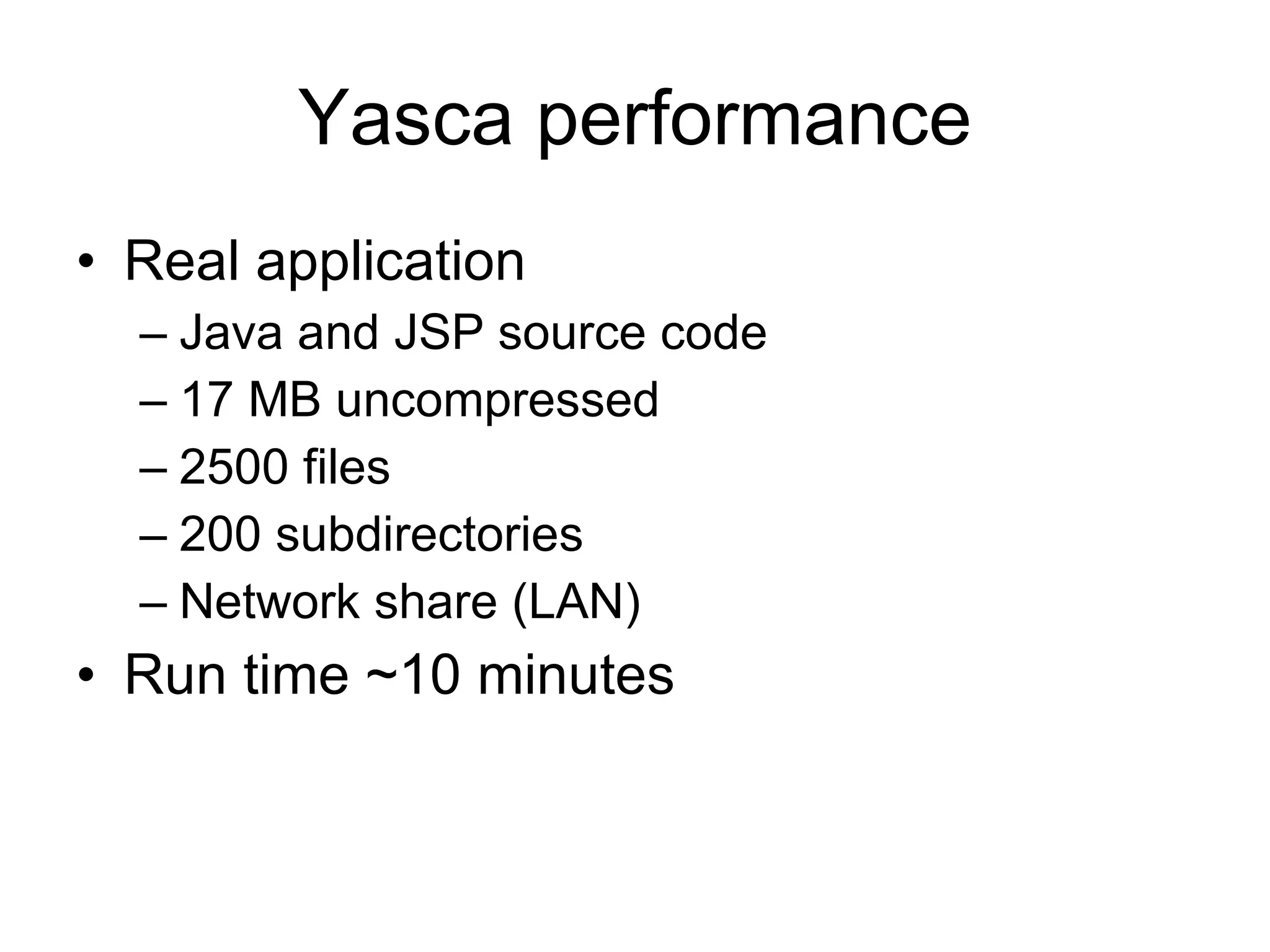 Yasca performance

• Real application
– Java and JSP source code
– 17 MB uncompressed
– 2500 files
– 200 subdirectories
– Network share (LAN)
• Run time ~10 minutes